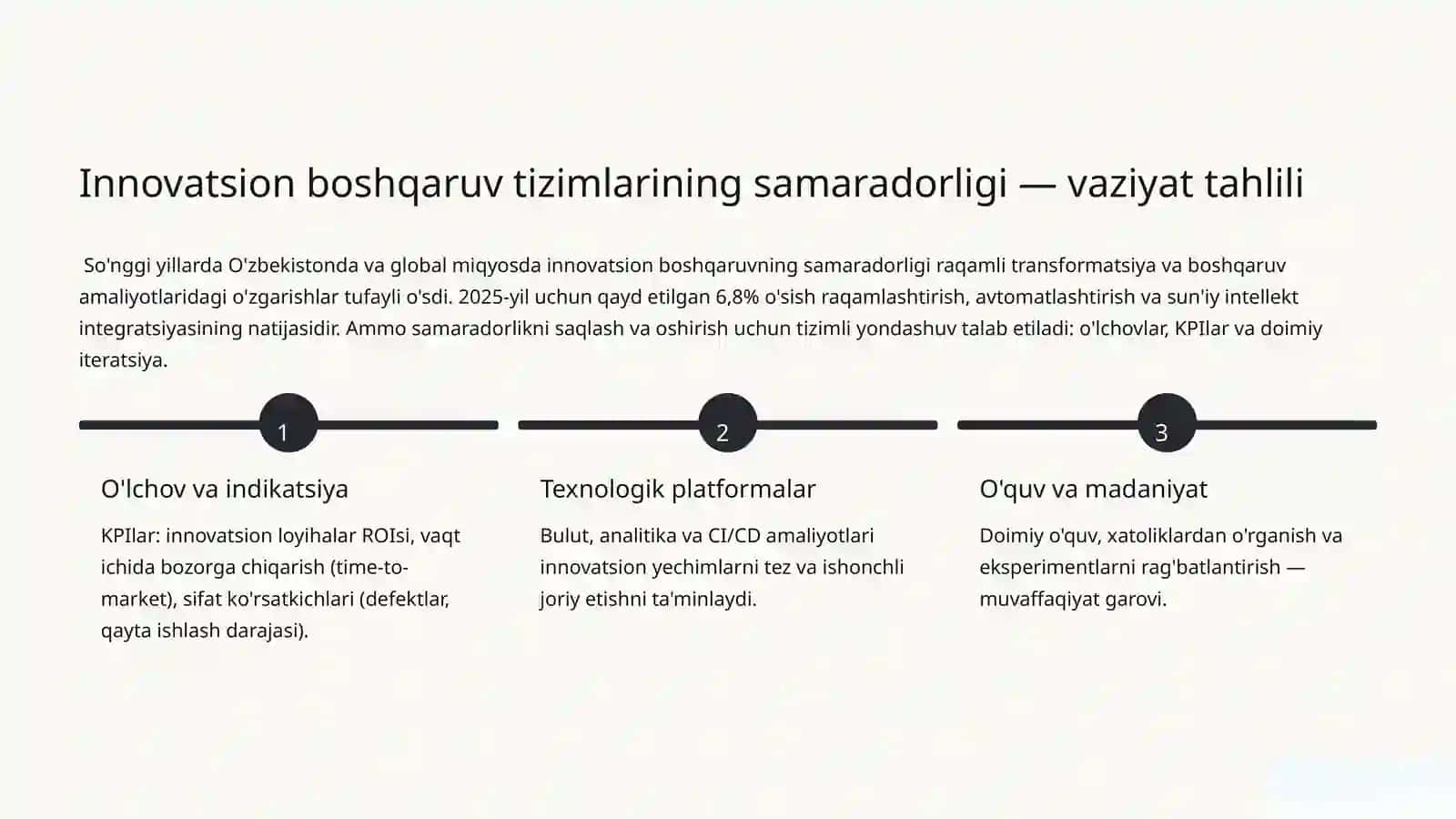 Innovatsion boshqaruv tizimlarining samaradorligi — vaziyat tahlili

So'nggi yillarda O'zbekistonda va global miqyosda innovatsion boshqaruvning samaradorligi raqamli transformatsiya va boshqaruv amaliyotlaridagi o'zgarishlar tufayli o'sdi. 2025-yil uchun qayd etilgan 6,8% o'sish raqamlashtirish, avtomatlashtirish va sun'iy intellekt integratsiyasining natijasidir. Ammo samaradorlikni saqlash va oshirish uchun tizimli yondashuv talab etiladi: o'lchovlar, KPIlar va doimiy iteratsiya.

1

O'lchov va indikatsiya

KPIlar: innovatsion loyihalar ROIsi, vaqt ichida bozorga chiqarish (time-to-market), sifat ko'rsatkichlari (defektlar, qayta ishlash darajasi).

2

Texnologik platformalar

Bulut, analitika va CI/CD amaliyotlari innovatsion yechimlarni tez va ishonchli joriy etishni ta'minlaydi.

3

O'quv va madaniyat

Doimiy o'quv, xatoliklardan o'rganish va eksperimentlarni rag'batlantirish — muvaffaqiyat garovi.